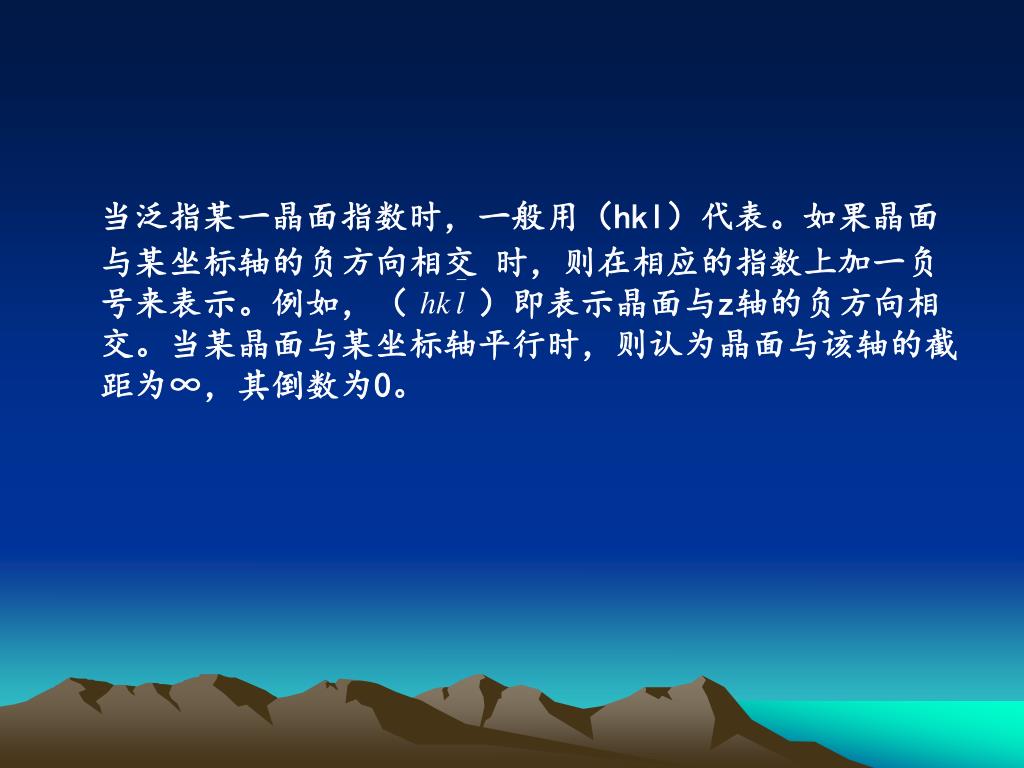 当泛指某一晶面指数时，一般用（hkl）代表。如果晶面与某坐标轴的负方向相交 时，则在相应的指数上加一负号来表示。例如，（ $hk\bar{l}$ ）即表示晶面与z轴的负方向相交。当某晶面与某坐标轴平行时，则认为晶面与该轴的截距为∞，其倒数为0。